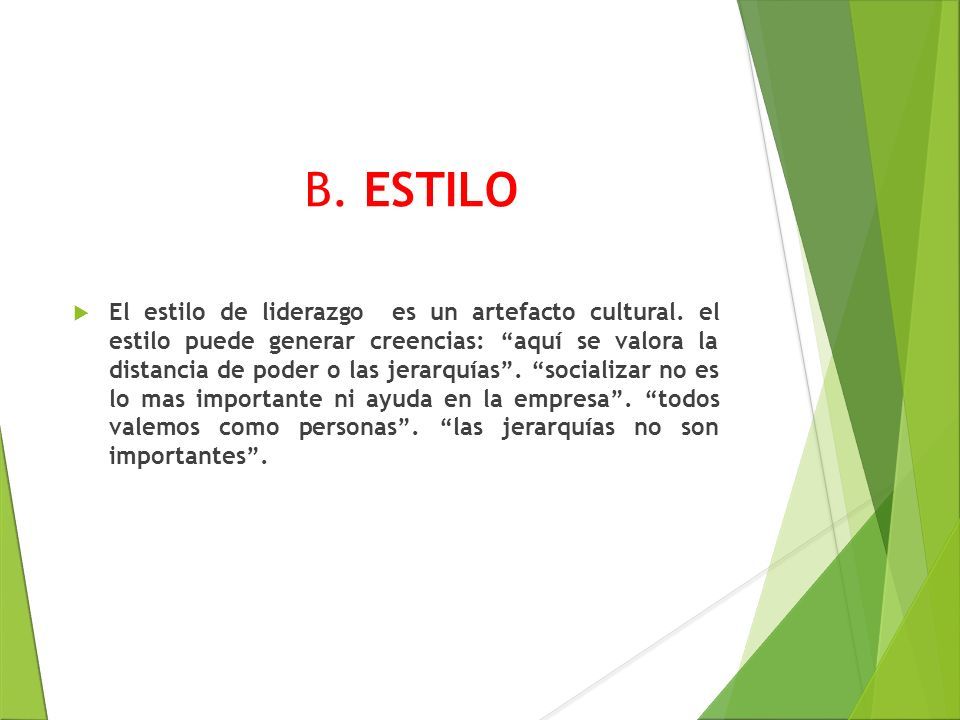 B. ESTILO

El estilo de liderazgo es un artefacto cultural. el estilo puede generar creencias: “aquí se valora la distancia de poder o las jerarquías”. “socializar no es lo mas importante ni ayuda en la empresa”. “todos valemos como personas”. “las jerarquías no son importantes”.